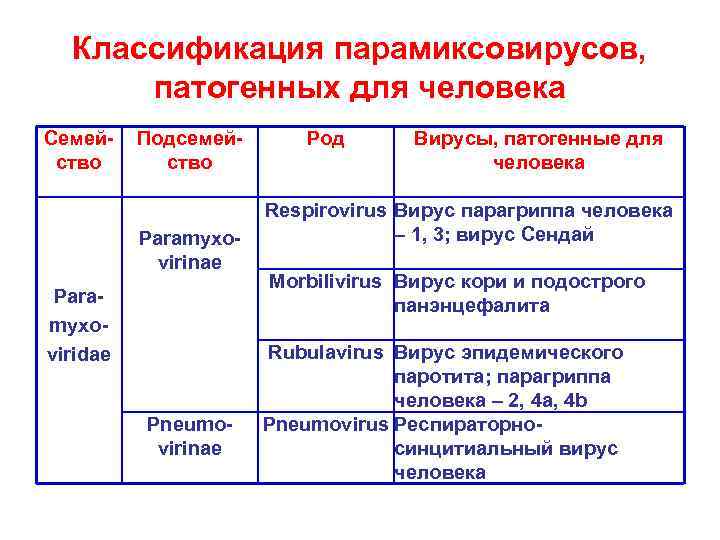 Классификация парамиксовирусов, патогенных для человека

| Семейство | Подсемейство | Род | Вирусы, патогенные для человека |
|---|---|---|---|
| Paramyxoviridae | Paramyxovirinae | Respirovirus | Вирус парагриппа человека – 1, 3; вирус Сендай |
| | | Morbilivirus | Вирус кори и подострого панэнцефалита |
| | | Rubulavirus | Вирус эпидемического паротита; парагриппа человека – 2, 4a, 4b |
| | Pneumovirinae | Pneumovirus | Респираторно-синцитиальный вирус человека |